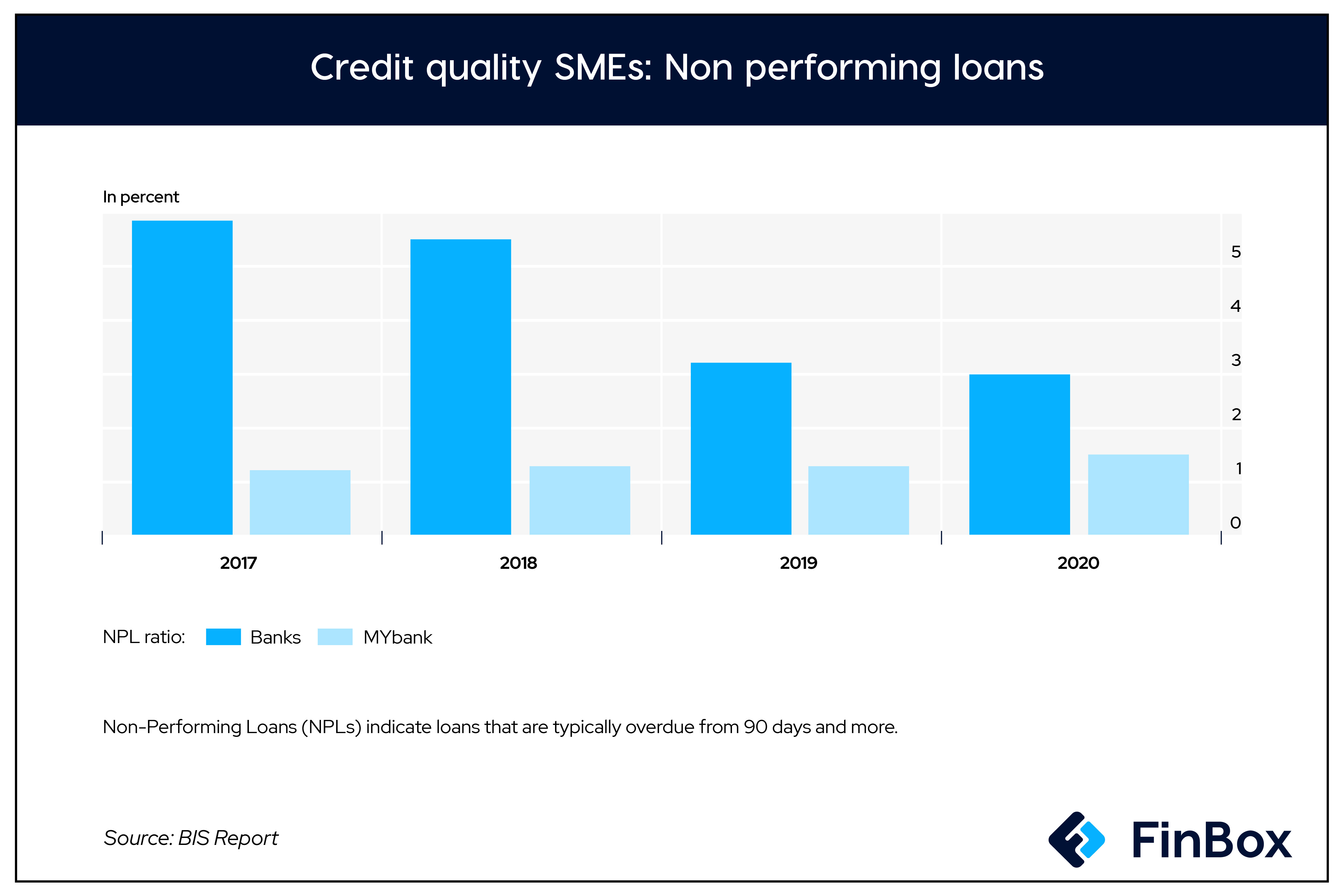 Credit quality SMEs: Non performing loans

In percent

5
4
3
2
1
0

2017
2018
2019
2020

NPL ratio: Banks MYbank

Non-Performing Loans (NPLs) indicate loans that are typically overdue from 90 days and more.

Source: BIS Report

FinBox